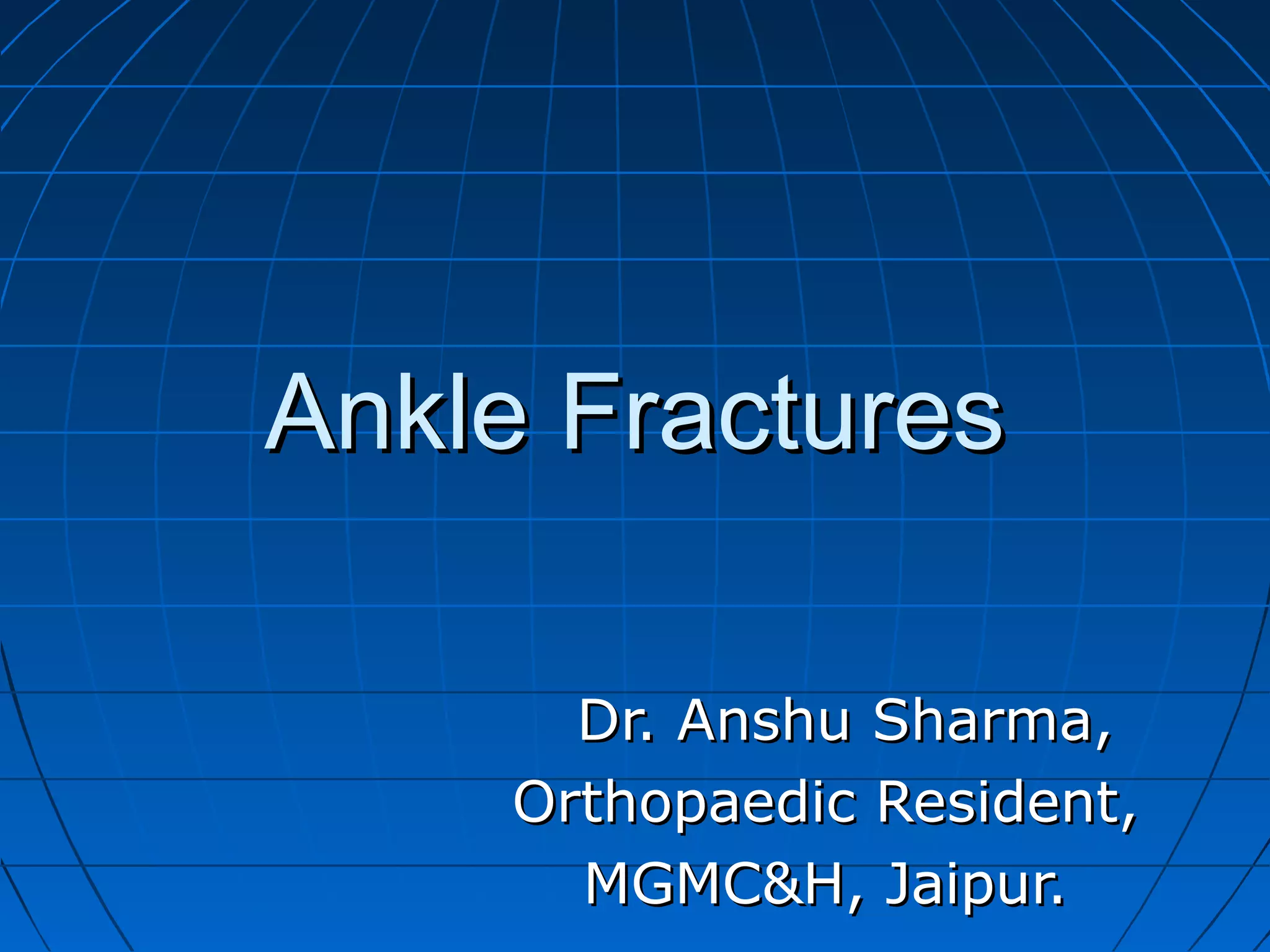 Ankle Fractures

Dr. Anshu Sharma,
Orthopaedic Resident,
MGMC&H, Jaipur.